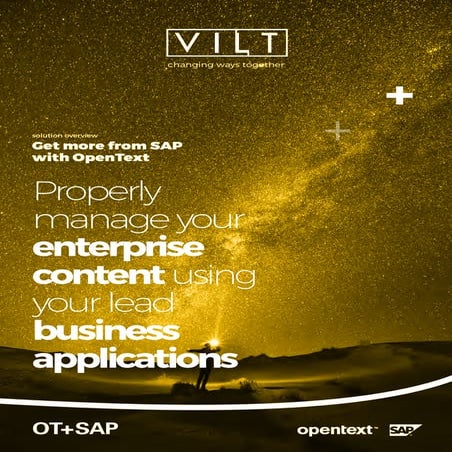 VILT
changing ways together

solution overview
Get more from SAP with OpenText

Properly manage your enterprise content using your lead business applications

OT+SAP

opentext™ SAP